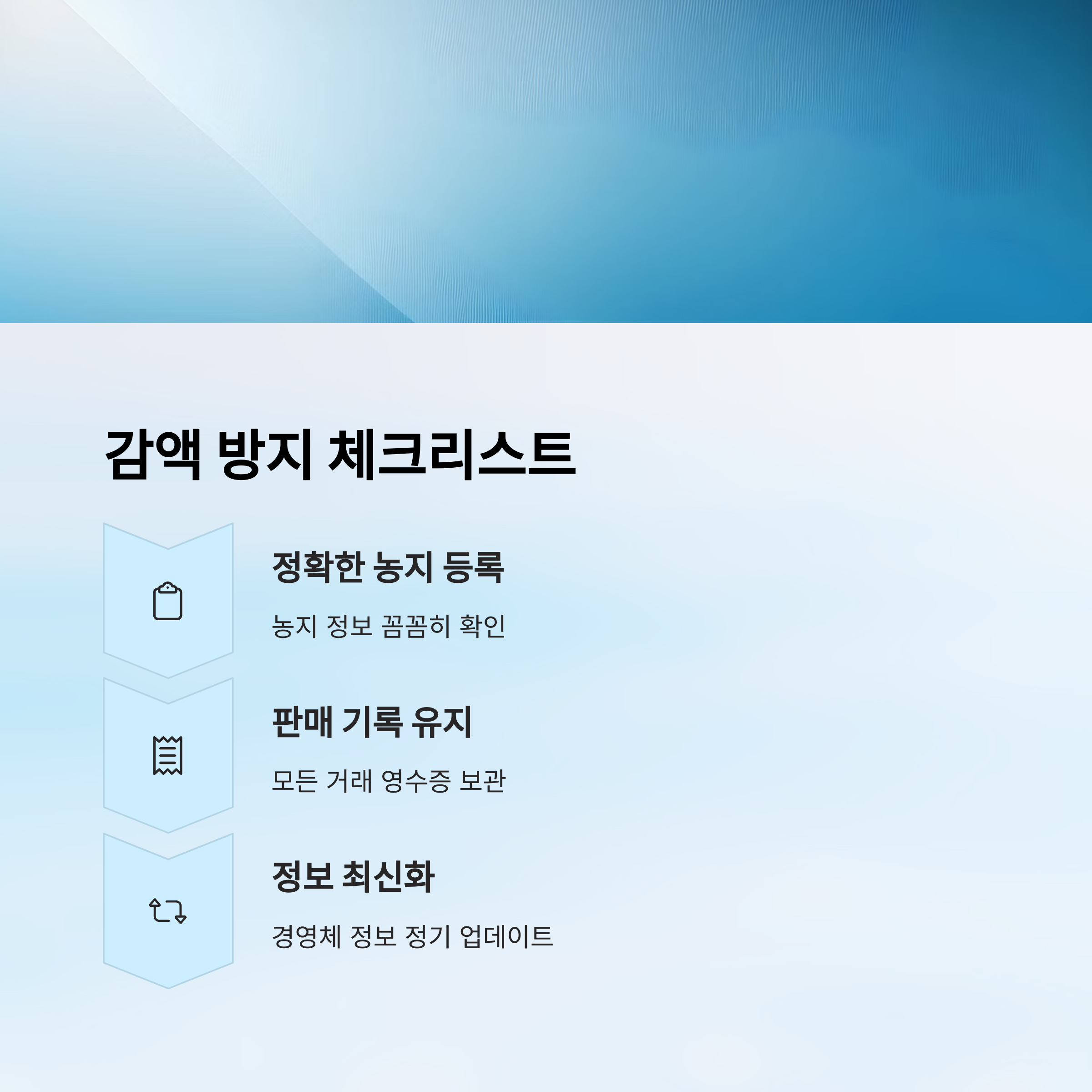 감액 방지 체크리스트

정확한 농지 등록

농지 정보 꼼꼼히 확인

판매 기록 유지

모든 거래 영수증 보관

정보 최신화

경영체 정보 정기 업데이트